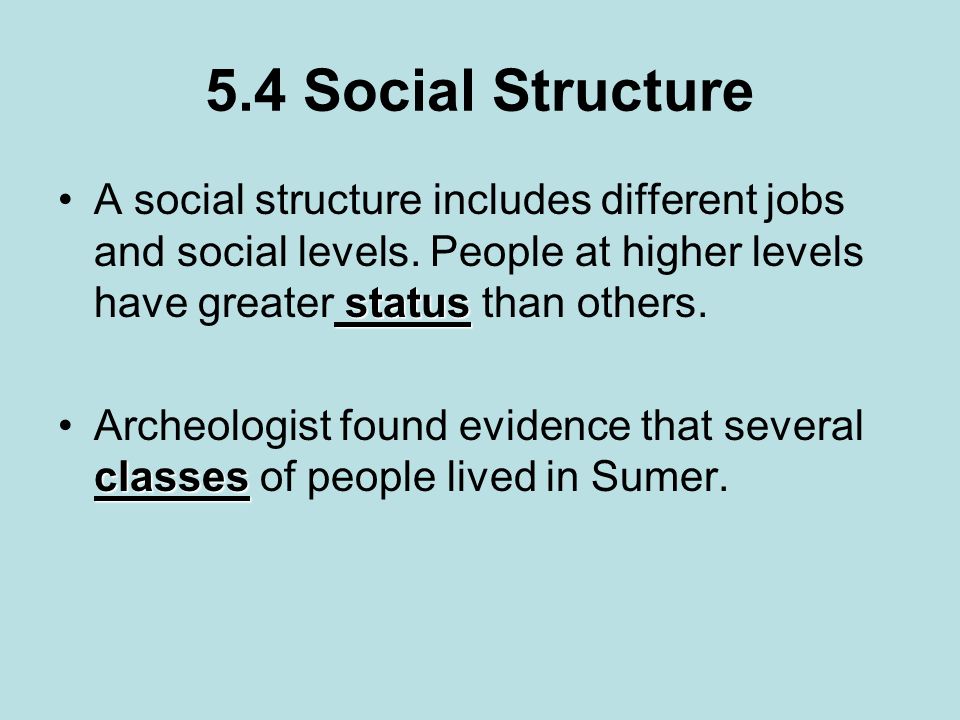 5.4 Social Structure

• A social structure includes different jobs and social levels. People at higher levels have greater status than others.

• Archeologist found evidence that several classes of people lived in Sumer.